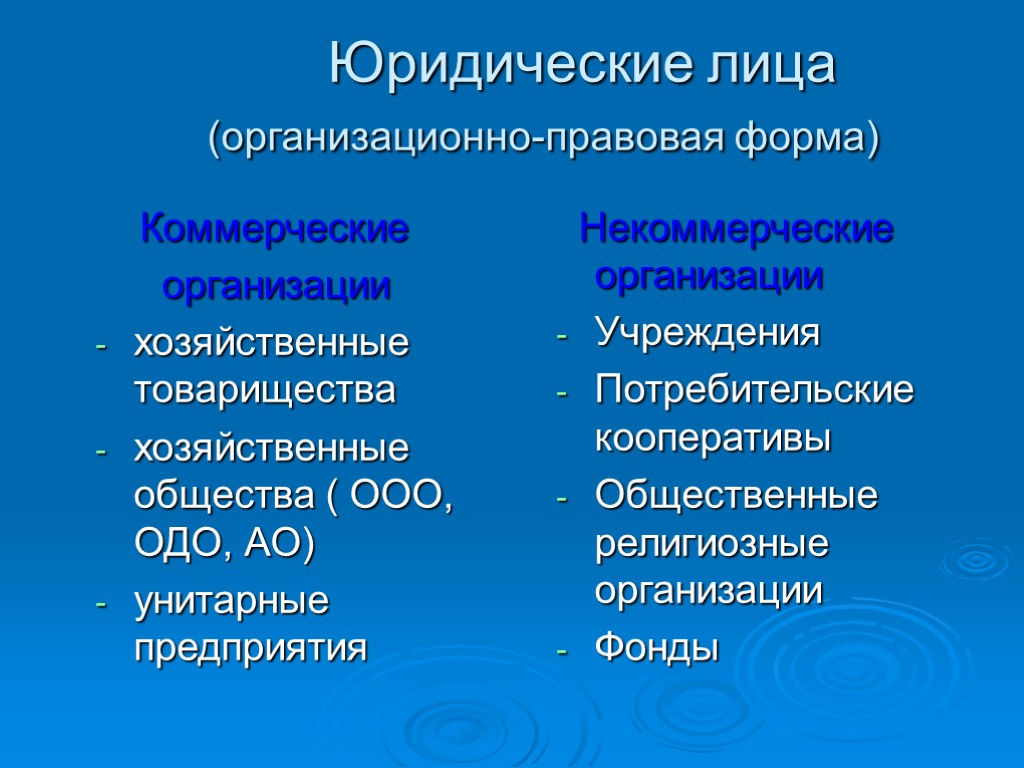 Юридические лица
(организационно-правовая форма)

Коммерческие организации

- хозяйственные товарищества
- хозяйственные общества ( ООО, ОДО, АО)
- унитарные предприятия

Некоммерческие организации

- Учреждения
- Потребительские кооперативы
- Общественные религиозные организации
- Фонды